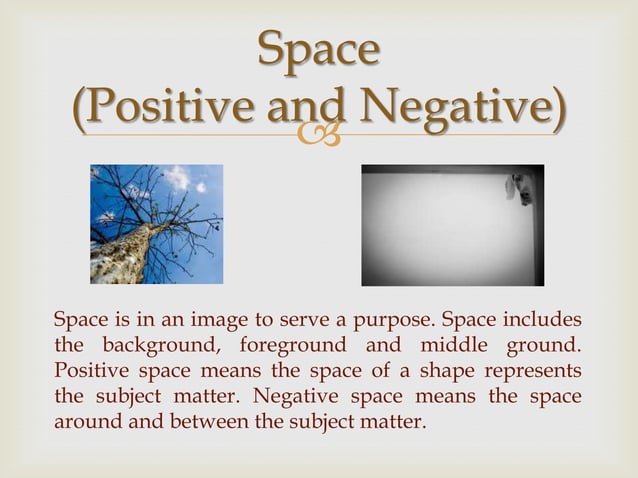 Space
(Positive and Negative)

Space is in an image to serve a purpose. Space includes the background, foreground and middle ground. Positive space means the space of a shape represents the subject matter. Negative space means the space around and between the subject matter.